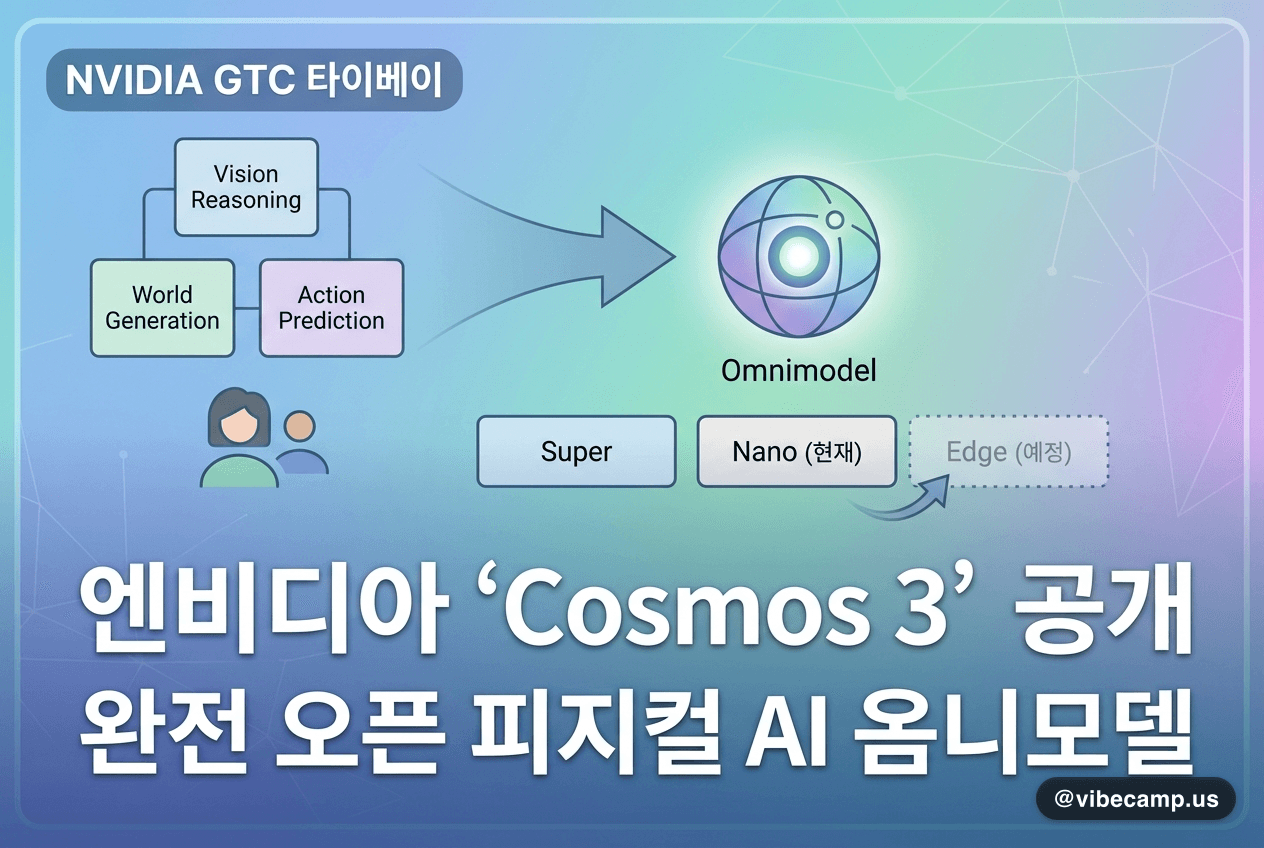 NVIDIA GTC 타이베이

Vision Reasoning

World Generation

Action Prediction

Omnimodel

Super

Nano (현재)

Edge (예정)

엔비디아 ‘Cosmos 3’ 공개
완전 오픈 피지컬 AI 옴니모델

@vibecamp.us